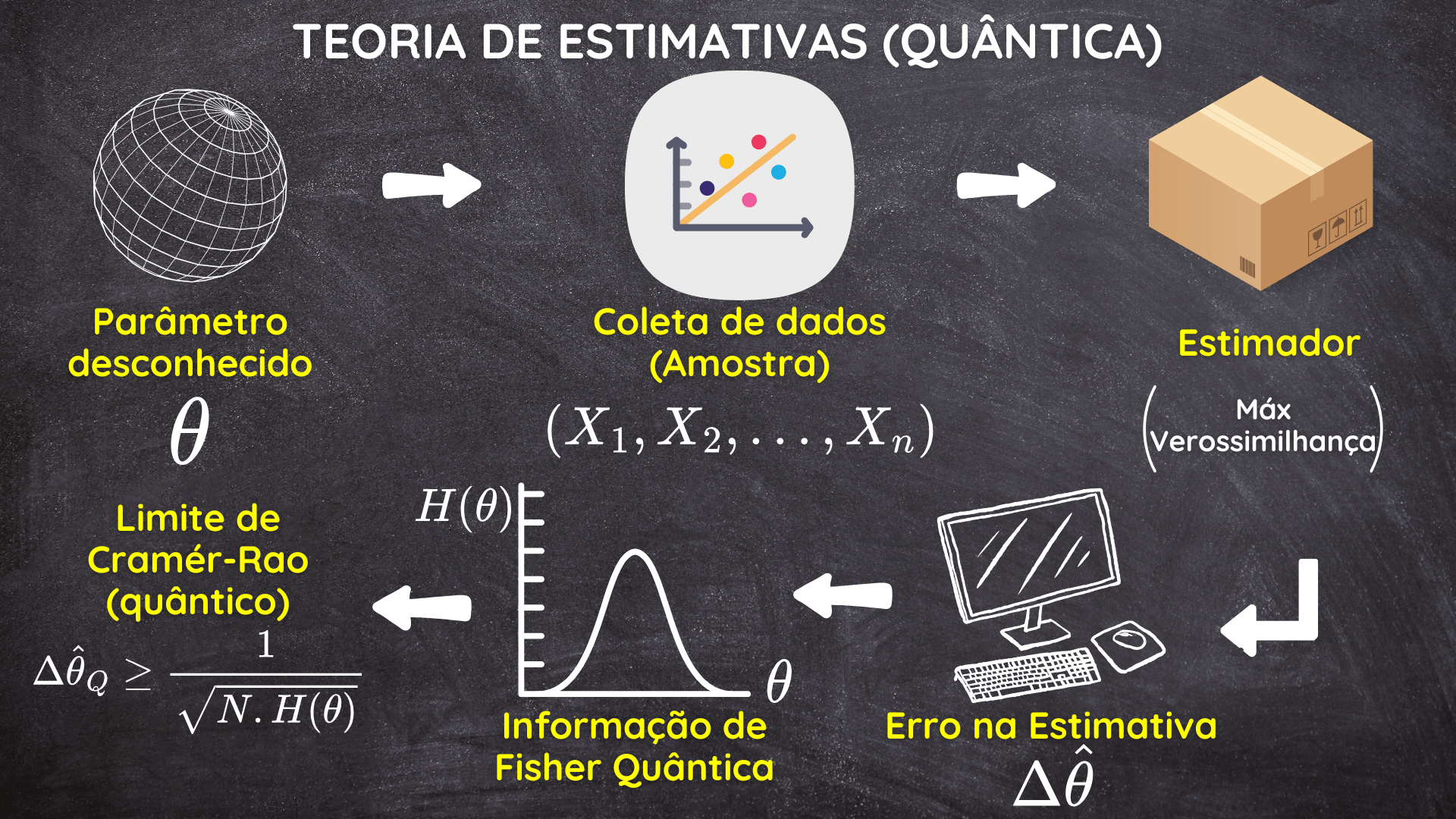 TEORIA DE ESTIMATIVAS (QUÂNTICA)

Parâmetro desconhecido
$\theta$

Coleta de dados (Amostra)
$(X_1, X_2, \ldots, X_n)$

Estimador
(Máx Verossimilhança)

Erro na Estimativa
$\Delta\hat{\theta}$

$H(\theta)$
$\theta$

Informação de Fisher Quântica

Limite de Cramér-Rao (quântico)
$\Delta\hat{\theta}_Q \geq \frac{1}{\sqrt{N.H(\theta)}}$